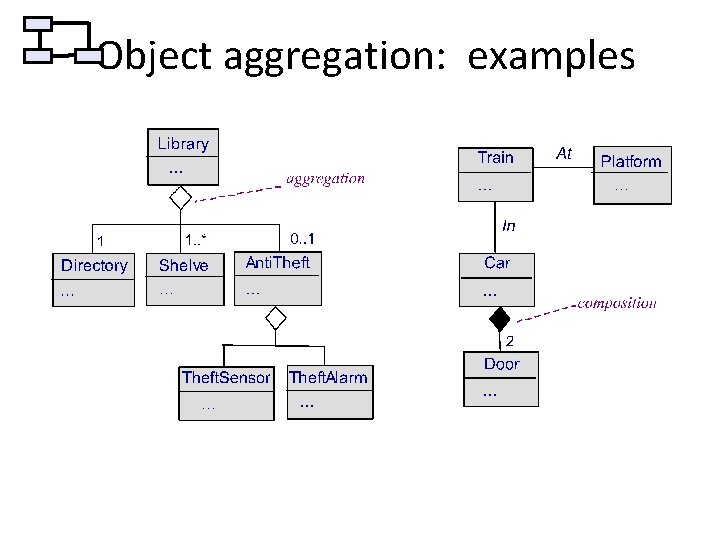 Object aggregation: examples

Library
...
aggregation
1
1..*
0..1
Directory
...
Shelve
...
AntiTheft
...
TheftSensor
...
TheftAlarm
...

Train
...
At
Platform
...
In
Car
...
composition
2
Door
...